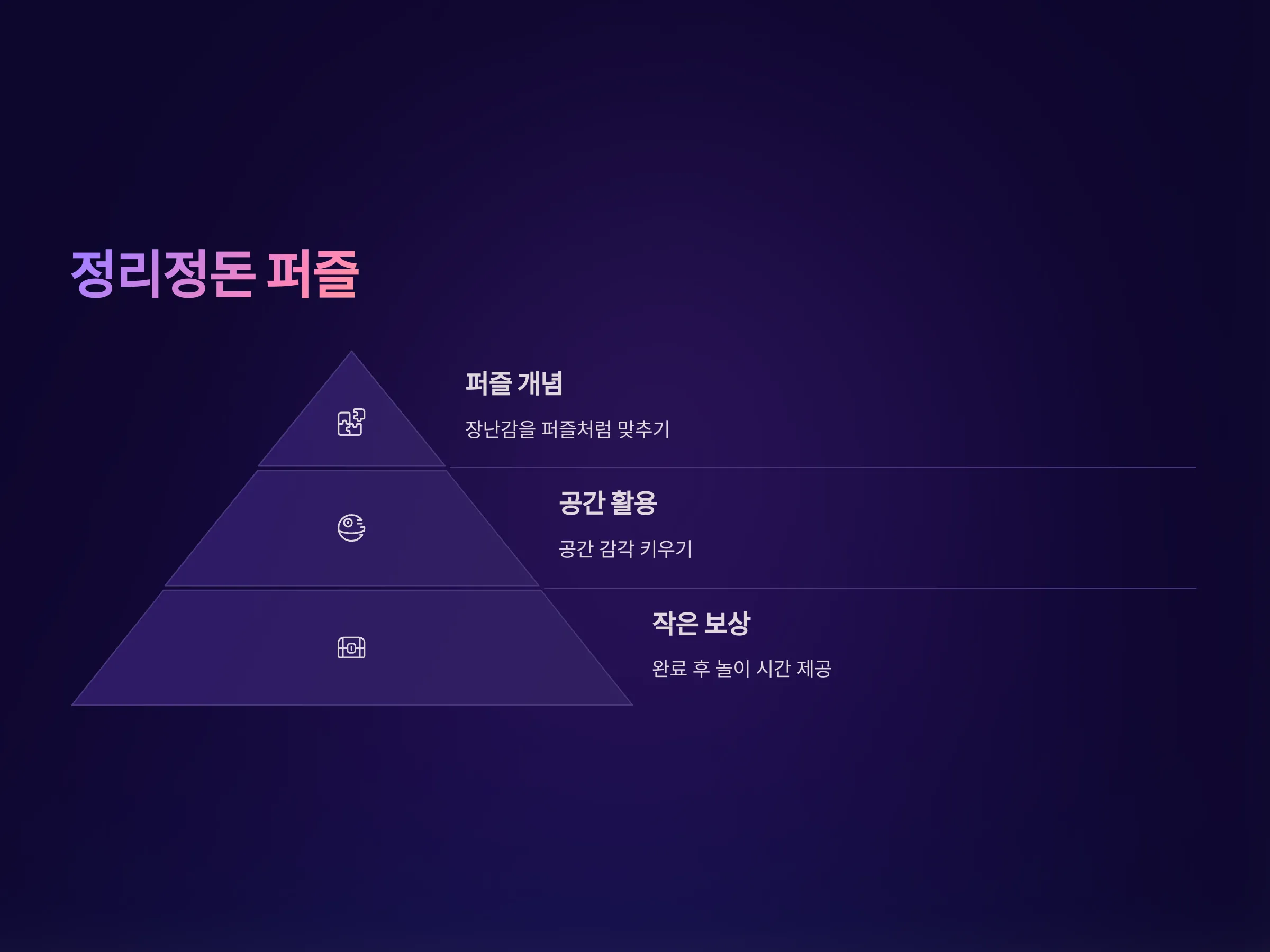 정리정돈 퍼즐

퍼즐 개념

장난감을 퍼즐처럼 맞추기

공간 활용

공간 감각 키우기

작은 보상

완료 후 놀이 시간 제공